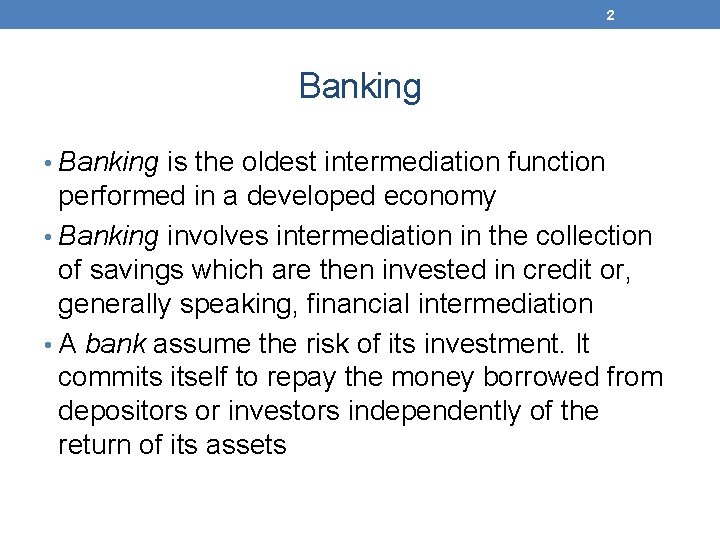 2

Banking

• Banking is the oldest intermediation function performed in a developed economy
• Banking involves intermediation in the collection of savings which are then invested in credit or, generally speaking, financial intermediation
• A bank assume the risk of its investment. It commits itself to repay the money borrowed from depositors or investors independently of the return of its assets